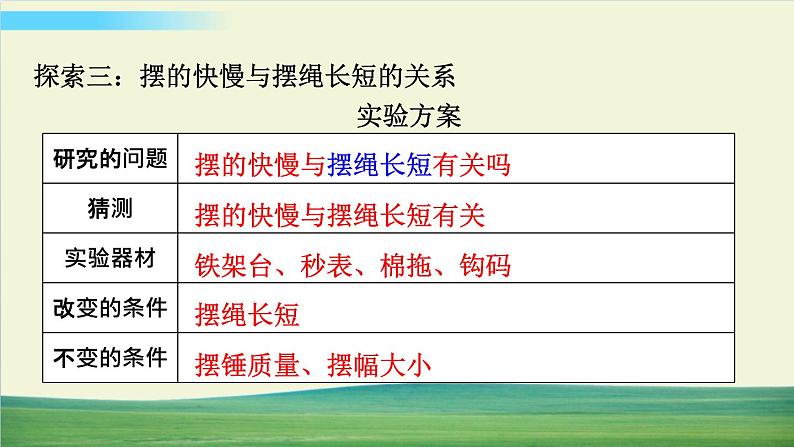 探索三：摆的快慢与摆绳长短的关系

实验方案

| 研究的问题 | 摆的快慢与摆绳长短有关吗 |
|---|---|
| 猜测 | 摆的快慢与摆绳长短有关 |
| 实验器材 | 铁架台、秒表、棉拖、钩码 |
| 改变的条件 | 摆绳长短 |
| 不变的条件 | 摆锤质量、摆幅大小 |